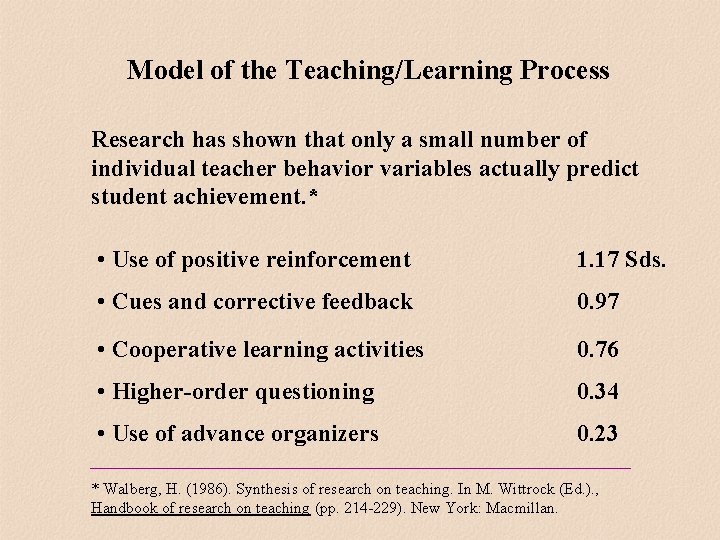 Model of the Teaching/Learning Process

Research has shown that only a small number of individual teacher behavior variables actually predict student achievement.*

• Use of positive reinforcement 1.17 Sds.
• Cues and corrective feedback 0.97
• Cooperative learning activities 0.76
• Higher-order questioning 0.34
• Use of advance organizers 0.23

* Walberg, H. (1986). Synthesis of research on teaching. In M. Wittrock (Ed.), Handbook of research on teaching (pp. 214-229). New York: Macmillan.